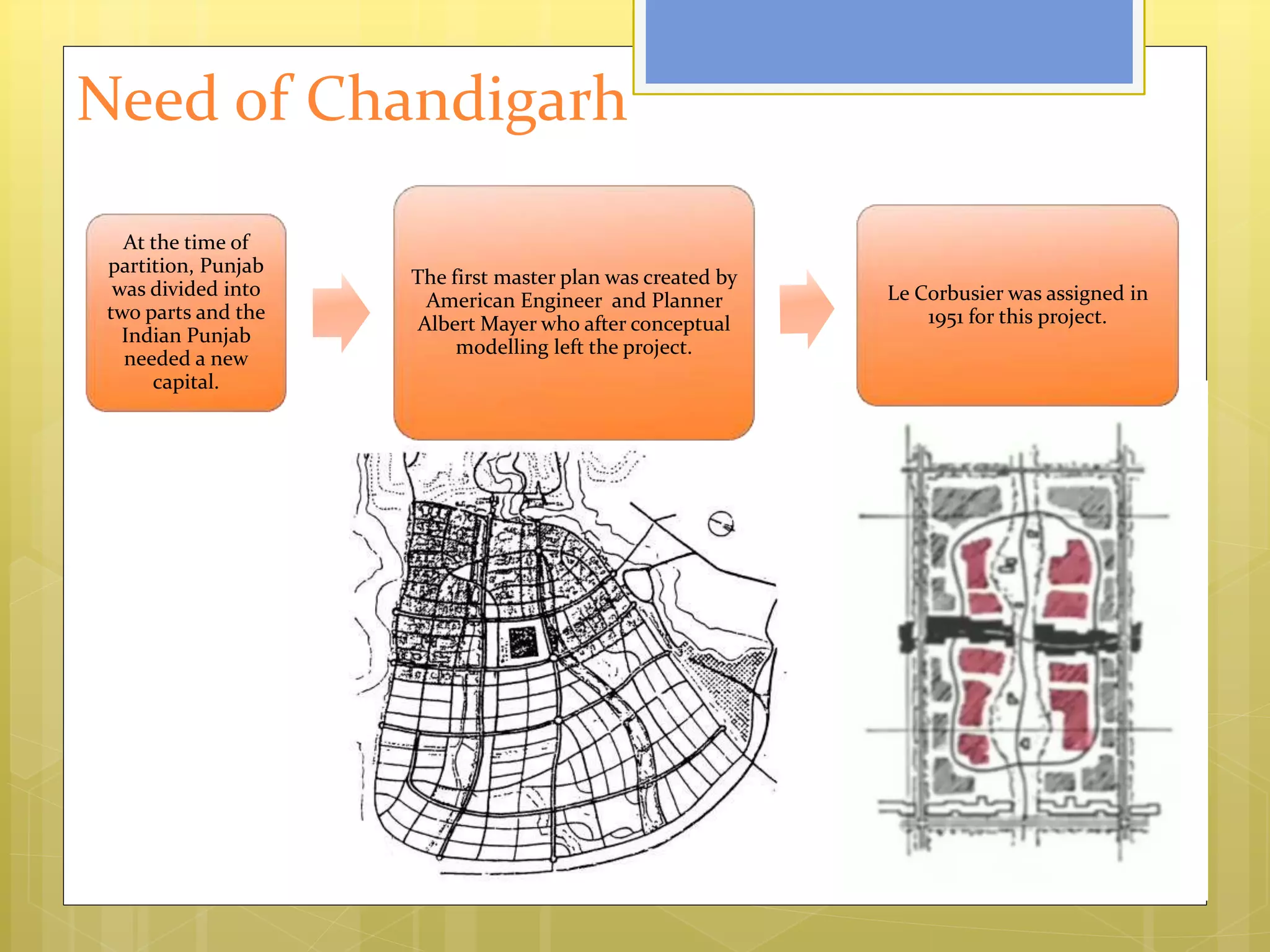 Need of Chandigarh

At the time of partition, Punjab was divided into two parts and the Indian Punjab needed a new capital.

The first master plan was created by American Engineer and Planner Albert Mayer who after conceptual modelling left the project.

Le Corbusier was assigned in 1951 for this project.